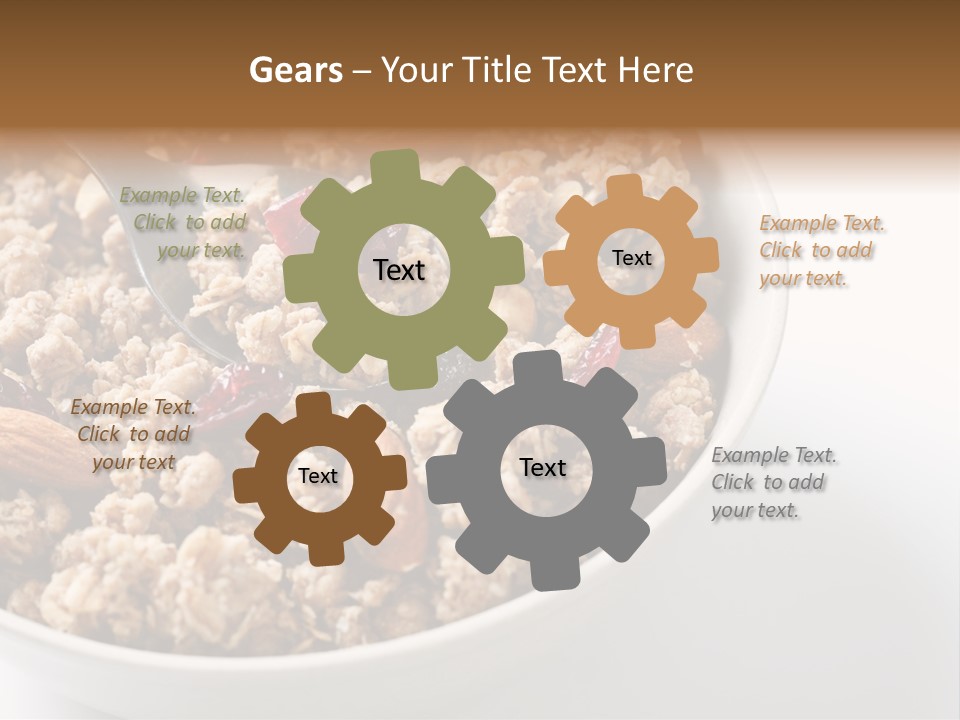 Gears – Your Title Text Here

Example Text. Click to add your text.

Text

Text

Example Text. Click to add your text.

Example Text. Click to add your text

Text

Text

Example Text. Click to add your text.